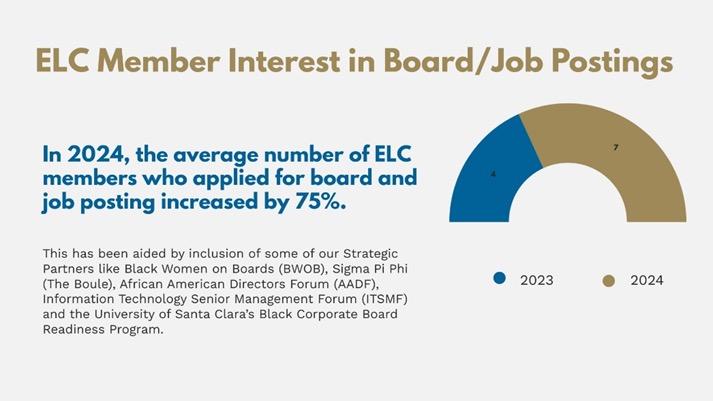 ELC Member Interest in Board/Job Postings

In 2024, the average number of ELC members who applied for board and job posting increased by 75%.

This has been aided by inclusion of some of our Strategic Partners like Black Women on Boards (BWOB), Sigma Pi Phi (The Boule), African American Directors Forum (AADF), Information Technology Senior Management Forum (ITSMF) and the University of Santa Clara's Black Corporate Board Readiness Program.

4

7

2023

2024